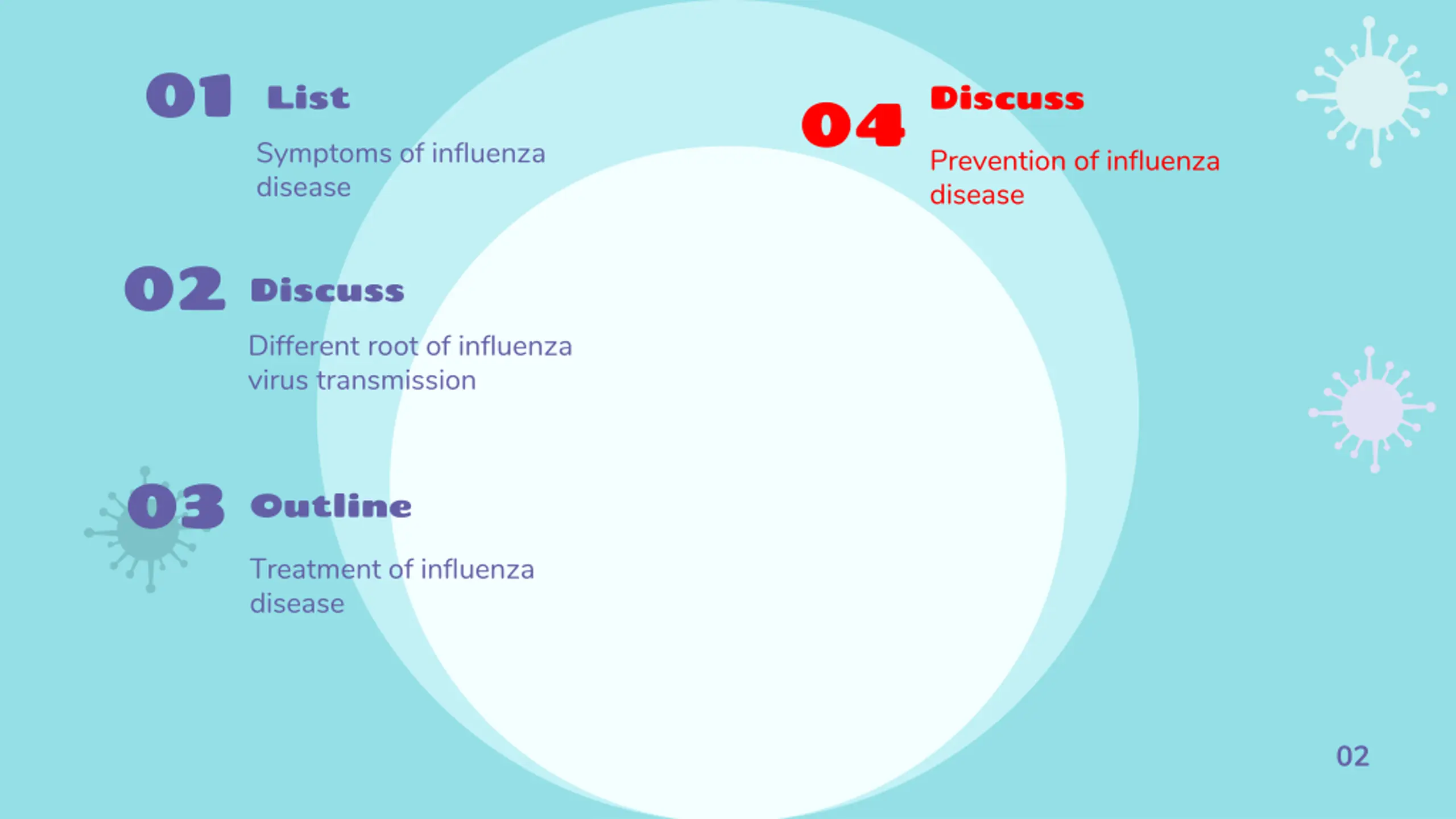 01 List

Symptoms of influenza disease

02 Discuss

Different root of influenza virus transmission

03 Outline

Treatment of influenza disease

04 Discuss

Prevention of influenza disease

02